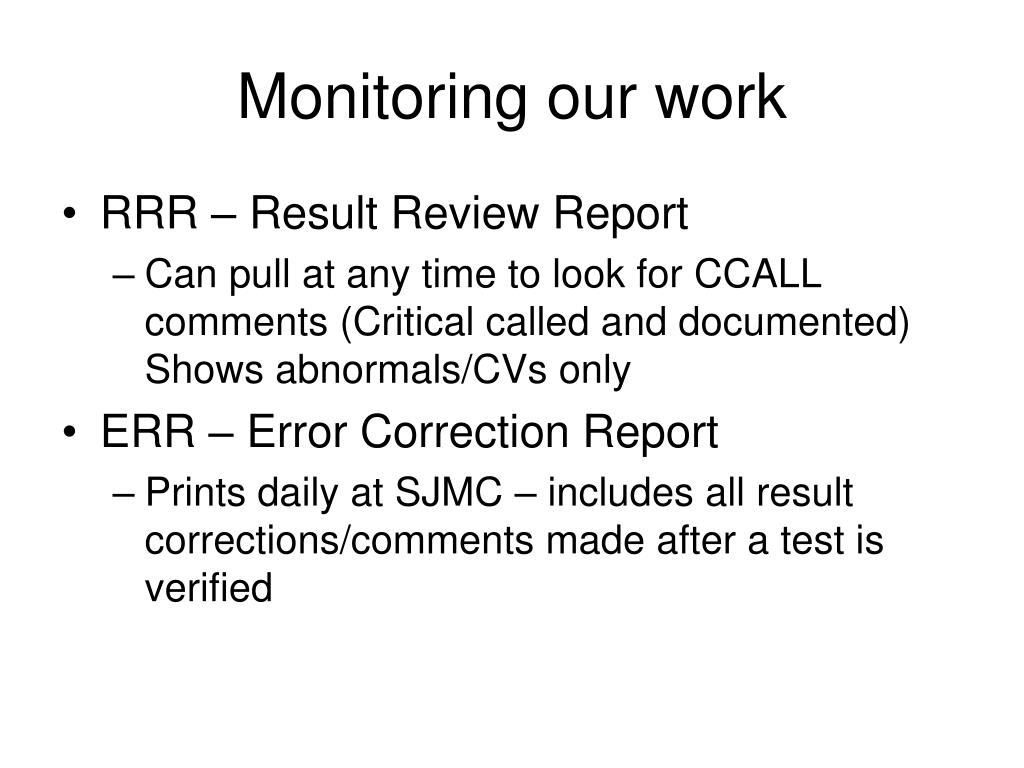 Monitoring our work

• RRR – Result Review Report
  – Can pull at any time to look for CCALL comments (Critical called and documented) Shows abnormals/CVs only
• ERR – Error Correction Report
  – Prints daily at SJMC – includes all result corrections/comments made after a test is verified